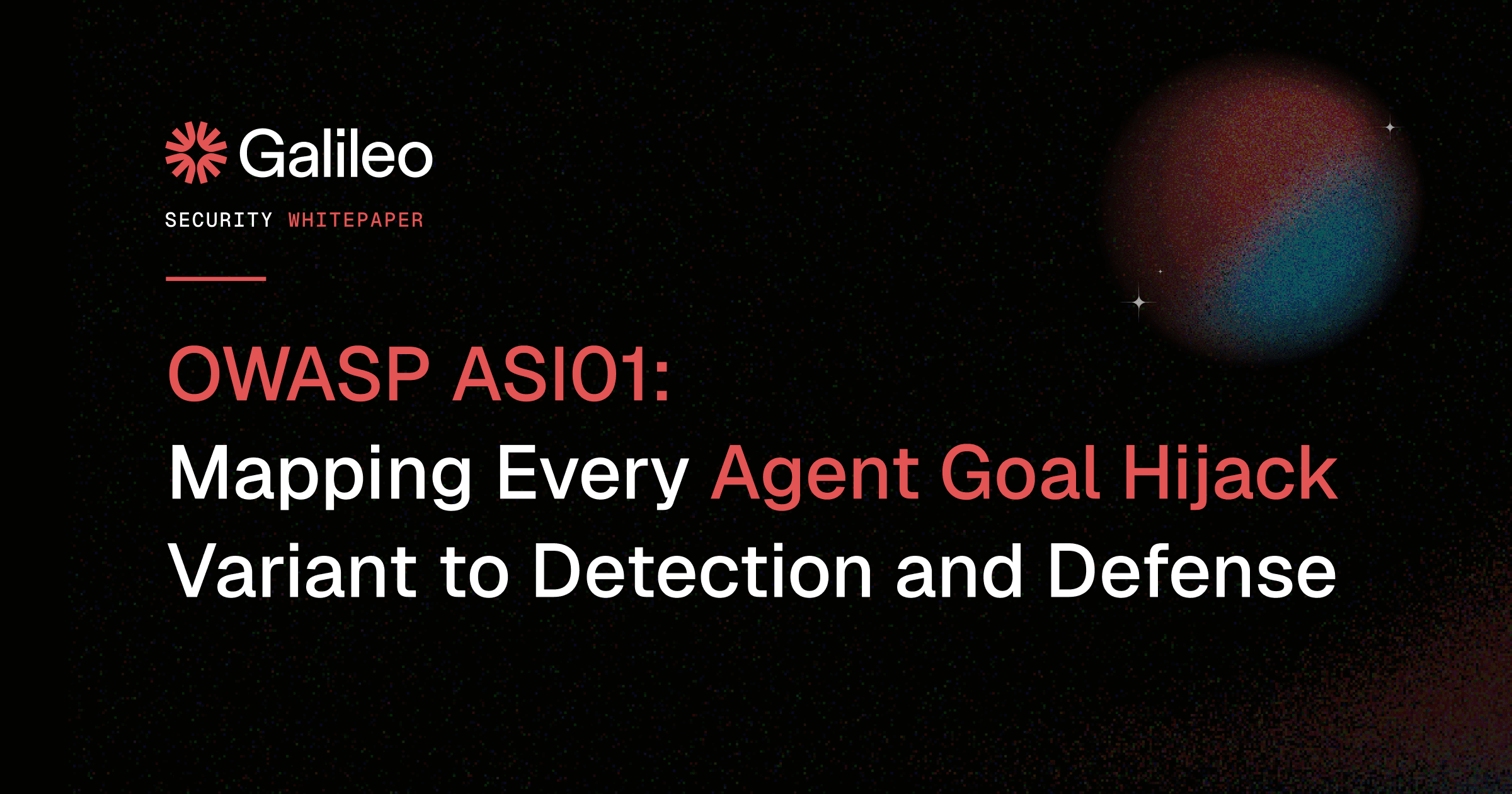 Galileo

SECURITY WHITEPAPER

OWASP ASI01:
Mapping Every Agent Goal Hijack Variant to Detection and Defense